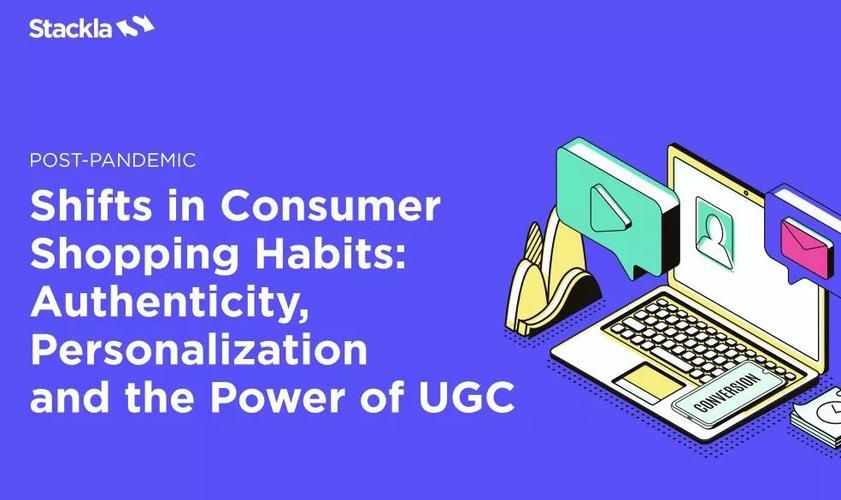 Stackla

POST-PANDEMIC

Shifts in Consumer Shopping Habits: Authenticity, Personalization and the Power of UGC

CONVERSION